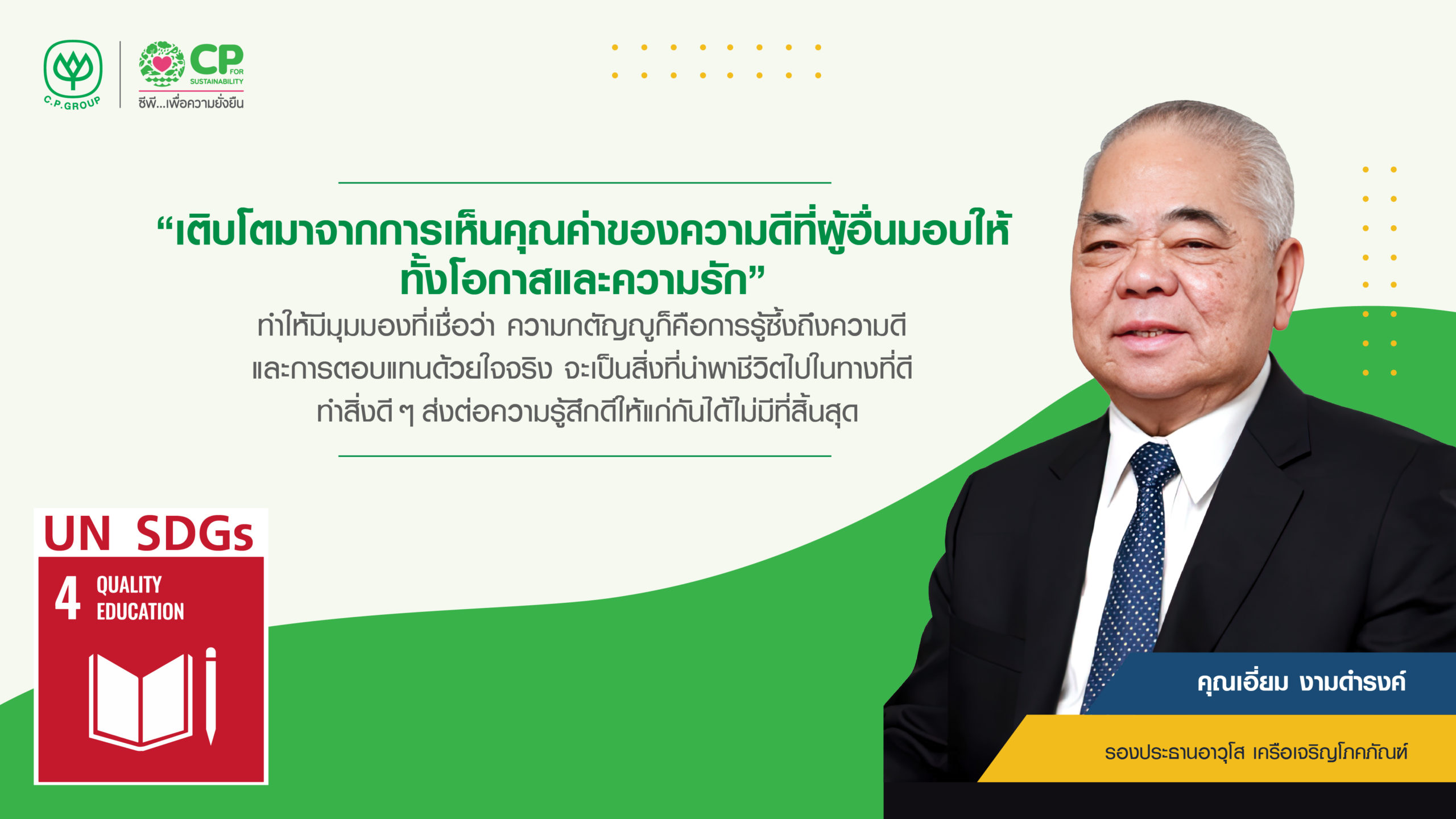 C.P.GROUP

CP FOR SUSTAINABILITY
ซีพี...เพื่อความยั่งยืน

“เติบโตมาจากการเห็นคุณค่าของความดีที่ผู้อื่นมอบให้ ทั้งโอกาสและความรัก”
ทำให้มีมุมมองที่เชื่อว่า ความกตัญญูก็คือการรู้ซึ้งถึงความดี และการตอบแทนด้วยใจจริง จะเป็นสิ่งที่นำพาชีวิตไปในทางที่ดี ทำสิ่งดี ๆ ส่งต่อความรู้สึกดีให้แก่กันได้ไม่มีที่สิ้นสุด

UN SDGs
4 QUALITY EDUCATION

คุณเอี่ยม งามดำรงค์
รองประธานอาวุโส เครือเจริญโภคภัณฑ์